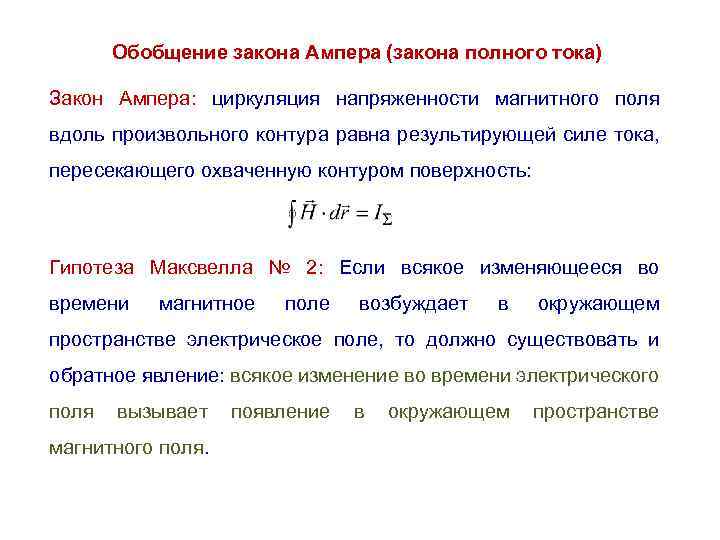 Обобщение закона Ампера (закона полного тока)

Закон Ампера: циркуляция напряженности магнитного поля вдоль произвольного контура равна результирующей силе тока, пересекающего охваченную контуром поверхность:

$\oint \vec{H} \cdot d\vec{r} = I_{\Sigma}$

Гипотеза Максвелла № 2: Если всякое изменяющееся во времени магнитное поле возбуждает в окружающем пространстве электрическое поле, то должно существовать и обратное явление: всякое изменение во времени электрического поля вызывает появление в окружающем пространстве магнитного поля.